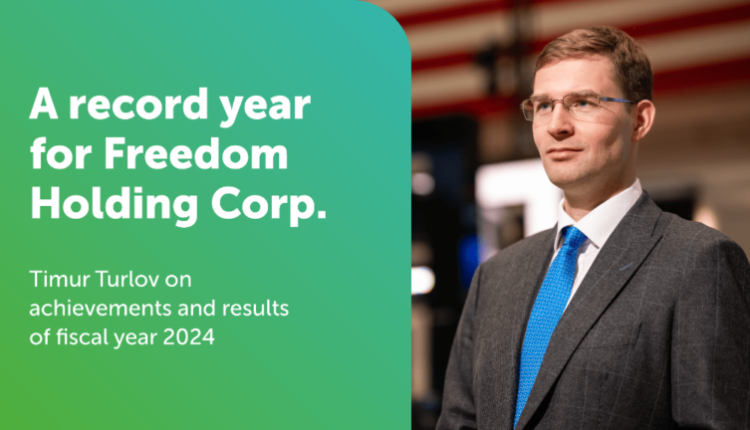 A record year for Freedom Holding Corp.

Timur Turlov on achievements and results of fiscal year 2024